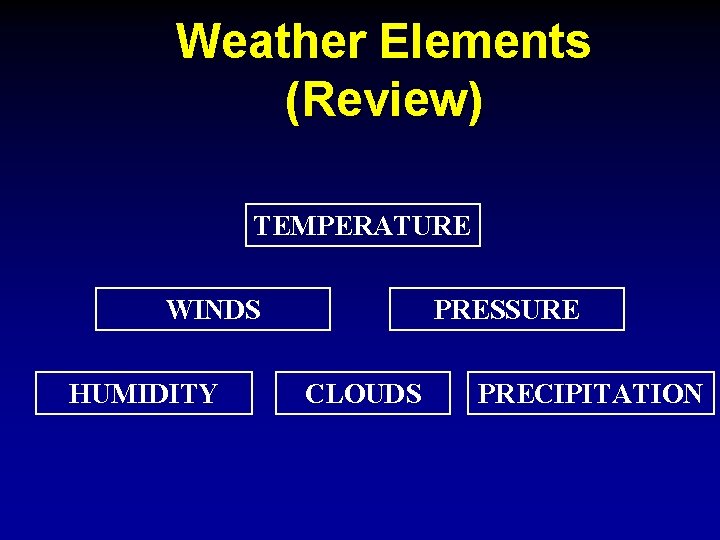 Weather Elements (Review)

TEMPERATURE

WINDS

PRESSURE

HUMIDITY

CLOUDS

PRECIPITATION